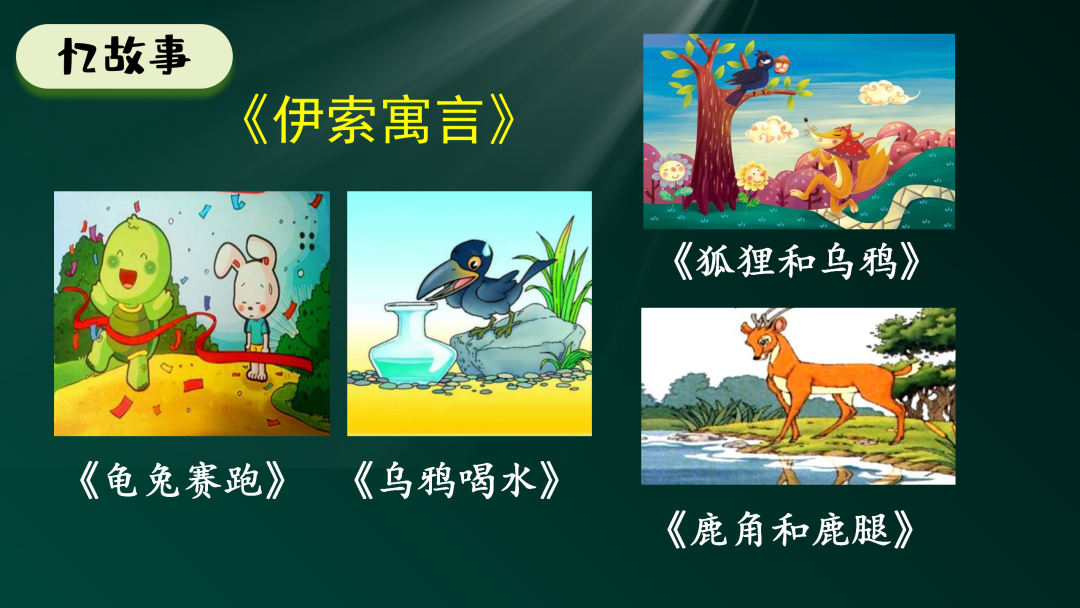 忆故事

《伊索寓言》

《狐狸和乌鸦》

《龟兔赛跑》

《乌鸦喝水》

《鹿角和鹿腿》